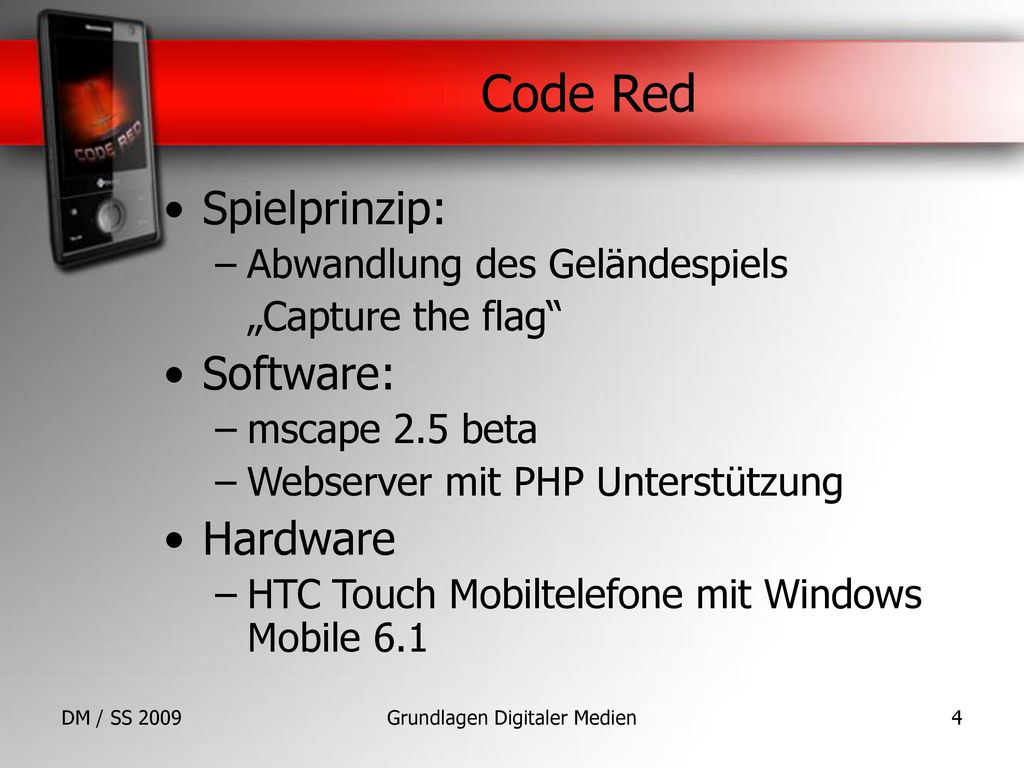 CODE RED

Code Red

• Spielprinzip:
– Abwandlung des Geländespiels „Capture the flag“
• Software:
– mscape 2.5 beta
– Webserver mit PHP Unterstützung
• Hardware
– HTC Touch Mobiltelefone mit Windows Mobile 6.1

DM / SS 2009

Grundlagen Digitaler Medien

4